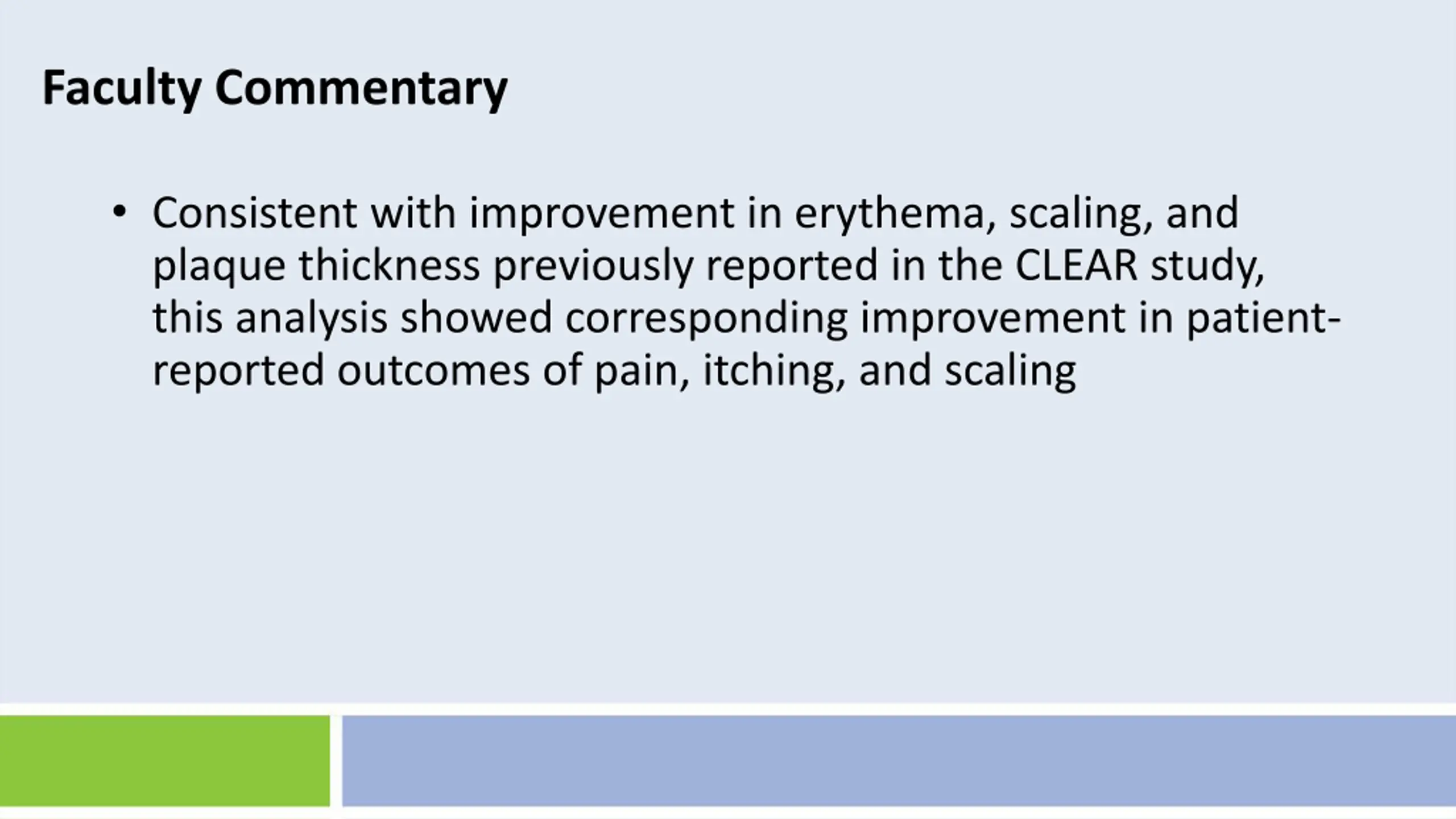 Faculty Commentary

• Consistent with improvement in erythema, scaling, and plaque thickness previously reported in the CLEAR study, this analysis showed corresponding improvement in patient-reported outcomes of pain, itching, and scaling